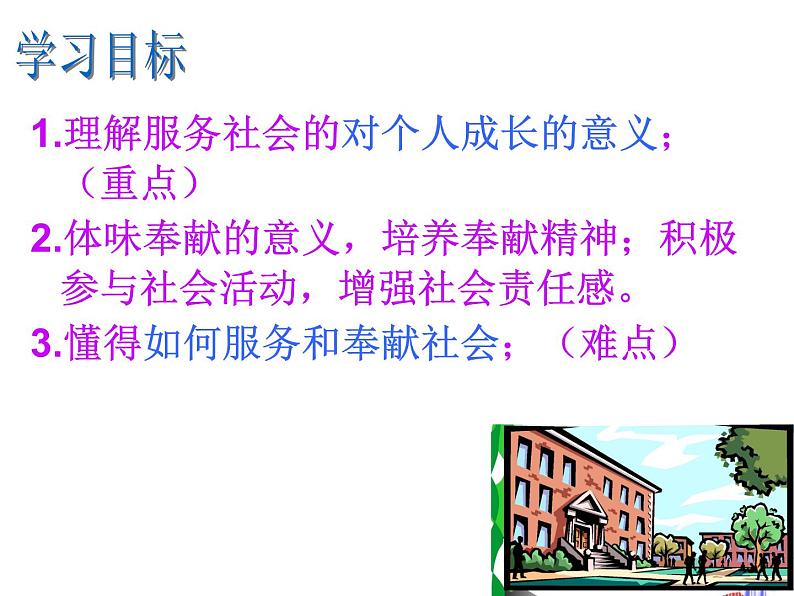 学习目标

1.理解服务社会的对个人成长的意义；（重点）

2.体味奉献的意义，培养奉献精神；积极参与社会活动，增强社会责任感。

3.懂得如何服务和奉献社会；（难点）